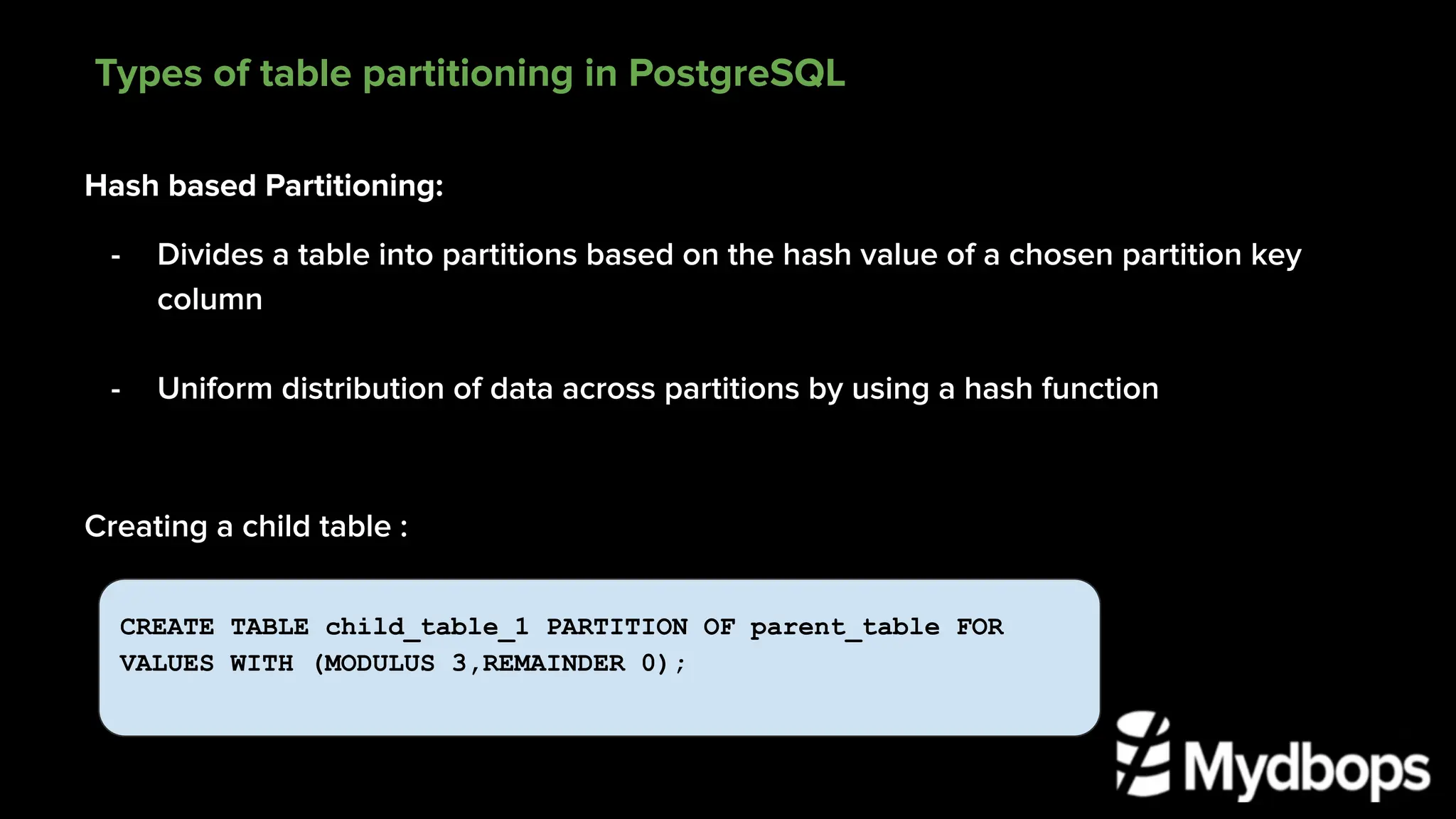 Types of table partitioning in PostgreSQL

Hash based Partitioning:

- Divides a table into partitions based on the hash value of a chosen partition key column

- Uniform distribution of data across partitions by using a hash function

Creating a child table :

CREATE TABLE child_table_1 PARTITION OF parent_table FOR VALUES WITH (MODULUS 3,REMAINDER 0);

Mydbops